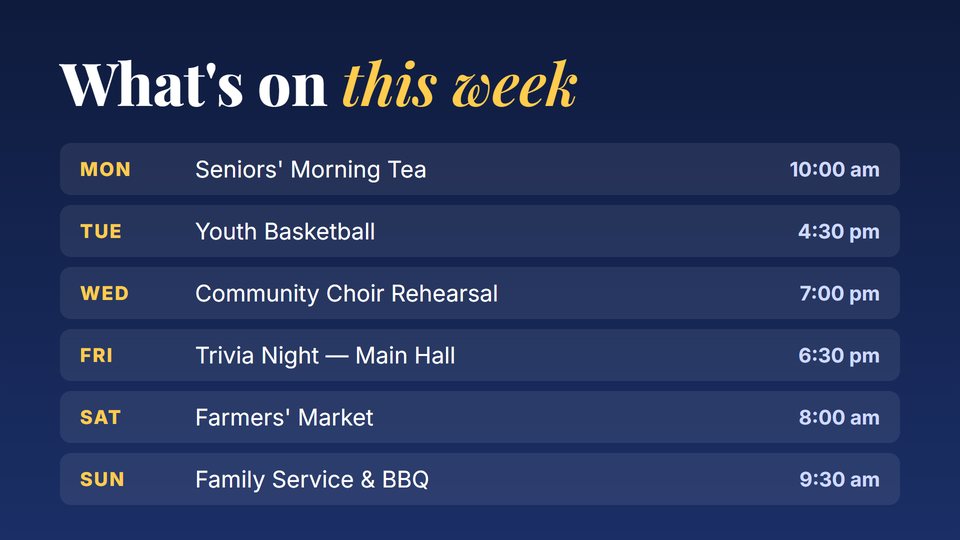 What's on this week

| MON | Seniors' Morning Tea | 10:00 am |
|---|---|---|
| TUE | Youth Basketball | 4:30 pm |
| WED | Community Choir Rehearsal | 7:00 pm |
| FRI | Trivia Night — Main Hall | 6:30 pm |
| SAT | Farmers' Market | 8:00 am |
| SUN | Family Service & BBQ | 9:30 am |